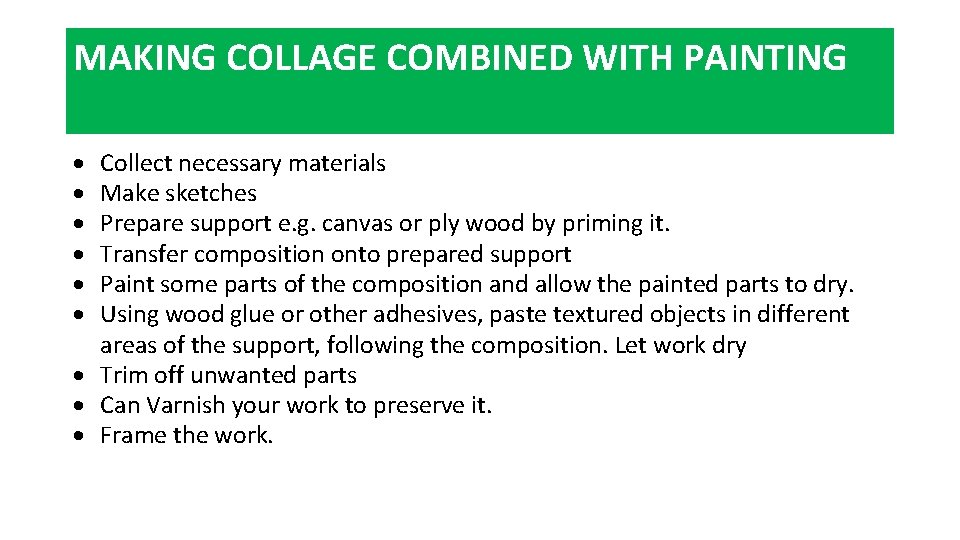 MAKING COLLAGE COMBINED WITH PAINTING

- Collect necessary materials
- Make sketches
- Prepare support e.g. canvas or ply wood by priming it.
- Transfer composition onto prepared support
- Paint some parts of the composition and allow the painted parts to dry.
- Using wood glue or other adhesives, paste textured objects in different areas of the support, following the composition. Let work dry
- Trim off unwanted parts
- Can Varnish your work to preserve it.
- Frame the work.